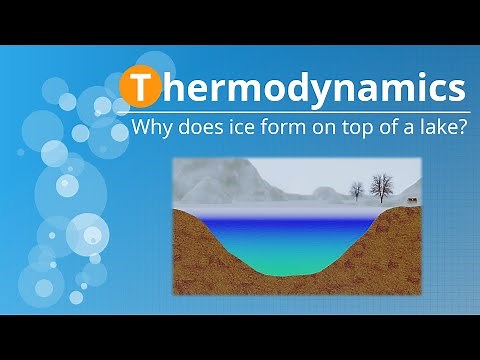 Thermodynamics

Why does ice form on top of a lake?